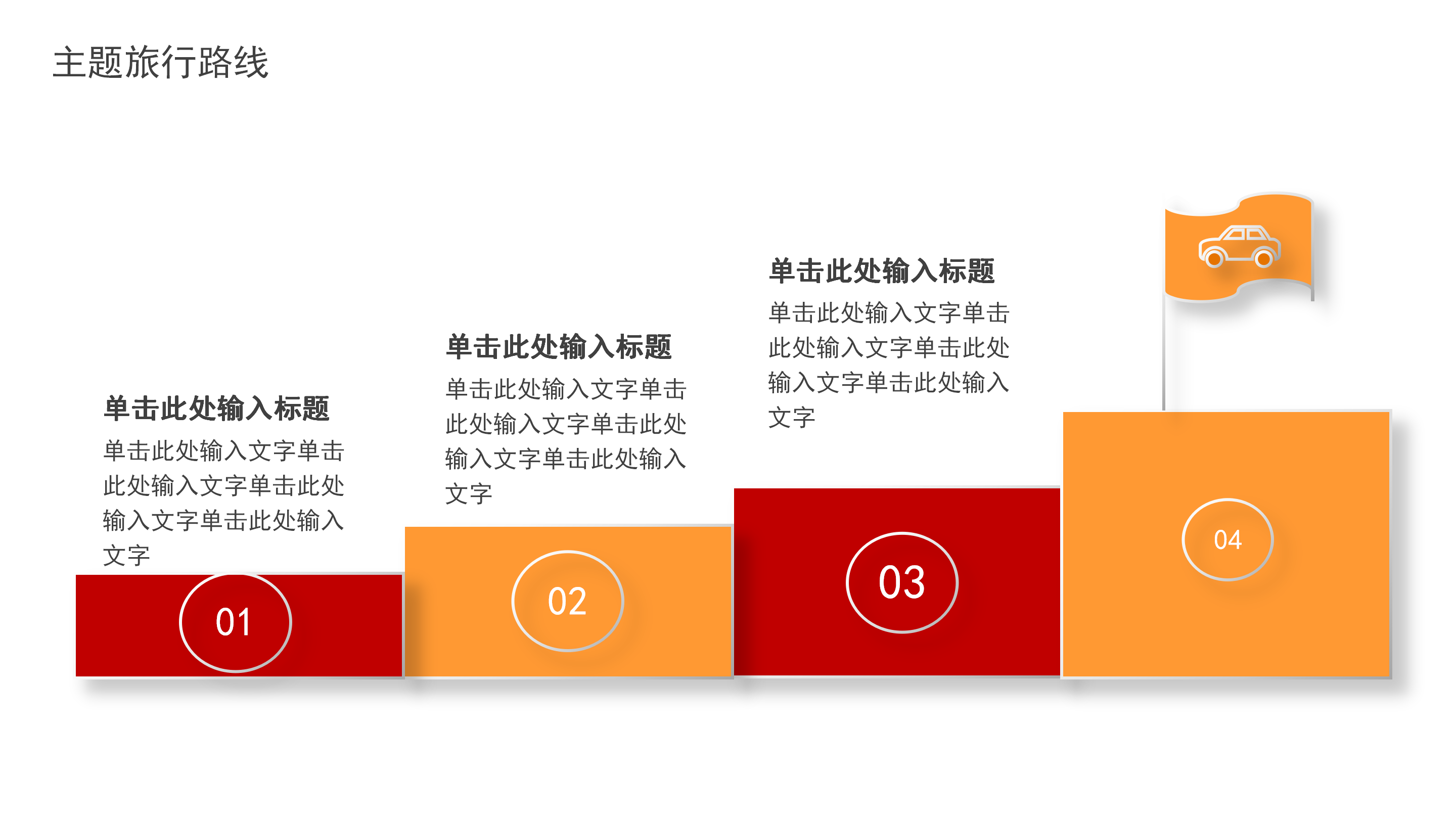 主题旅行路线

单击此处输入标题

单击此处输入文字单击此处输入文字单击此处输入文字单击此处输入文字

01

单击此处输入标题

单击此处输入文字单击此处输入文字单击此处输入文字单击此处输入文字

02

单击此处输入标题

单击此处输入文字单击此处输入文字单击此处输入文字单击此处输入文字

03

04